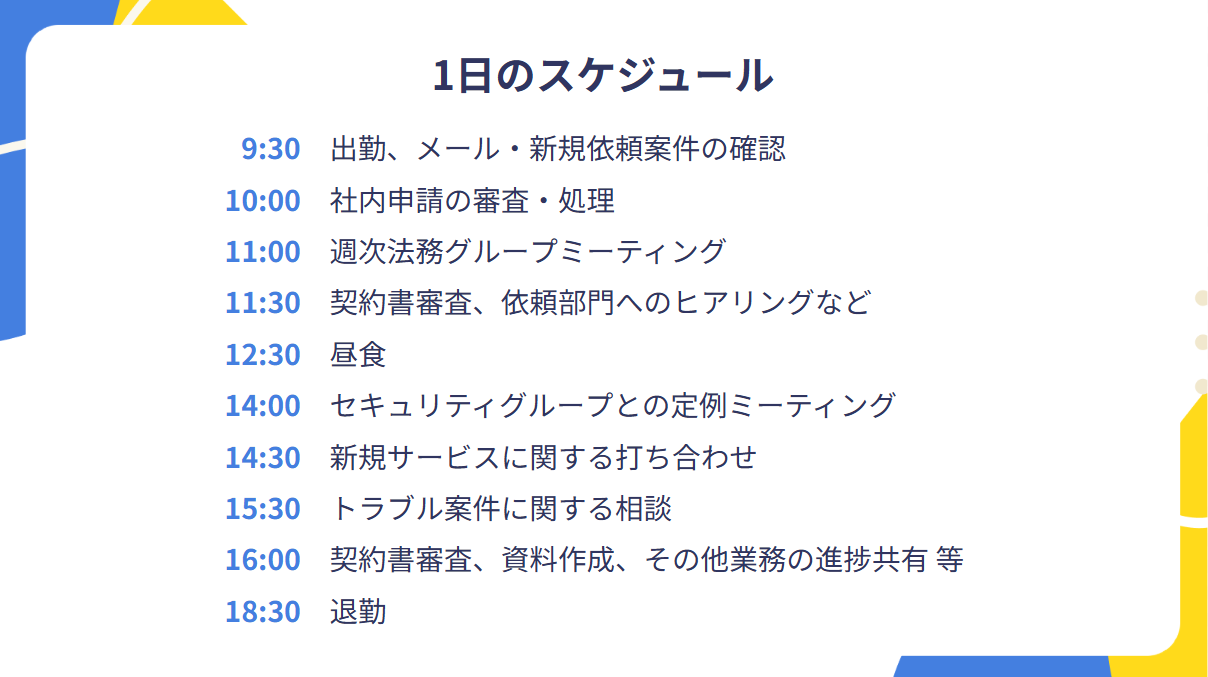 1日のスケジュール

9:30 出勤、メール・新規依頼案件の確認

10:00 社内申請の審査・処理

11:00 週次法務グループミーティング

11:30 契約書審査、依頼部門へのヒアリングなど

12:30 昼食

14:00 セキュリティグループとの定例ミーティング

14:30 新規サービスに関する打ち合わせ

15:30 トラブル案件に関する相談

16:00 契約書審査、資料作成、その他業務の進捗共有 等

18:30 退勤